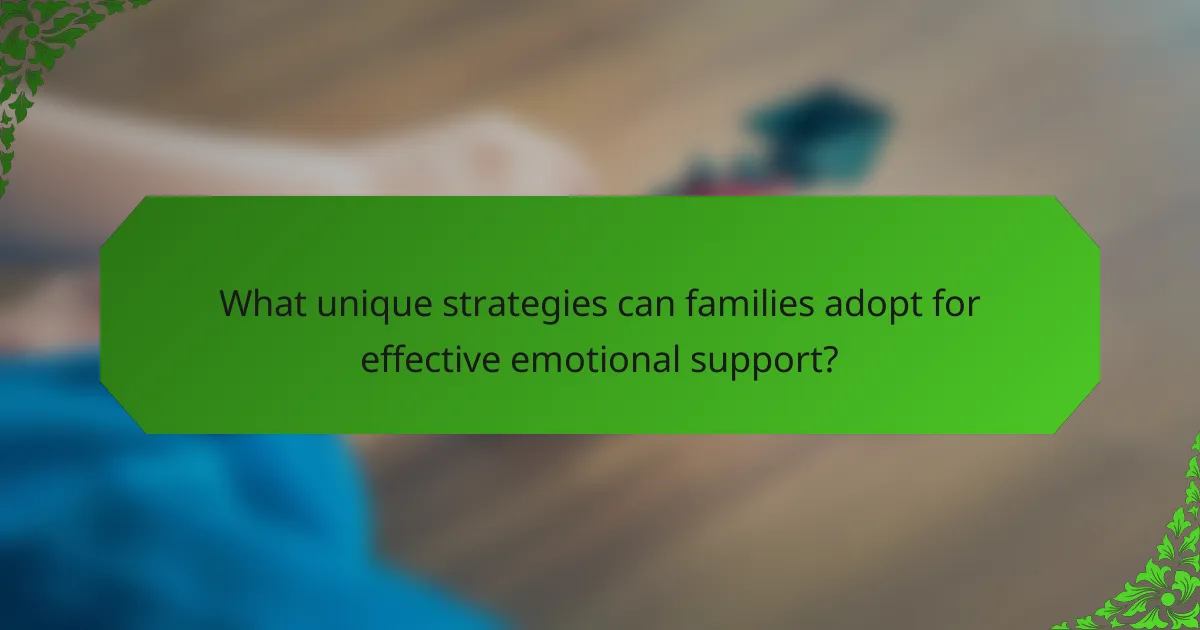 What unique strategies can families adopt for effective emotional support?